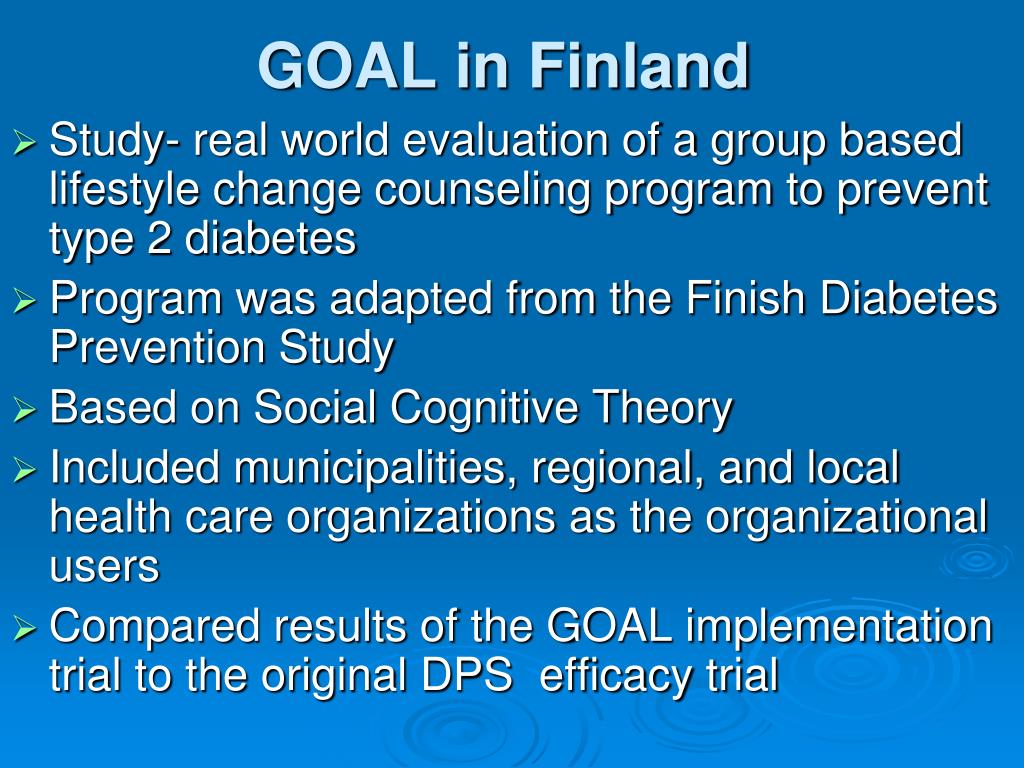 GOAL in Finland

➢ Study- real world evaluation of a group based lifestyle change counseling program to prevent type 2 diabetes

➢ Program was adapted from the Finish Diabetes Prevention Study

➢ Based on Social Cognitive Theory

➢ Included municipalities, regional, and local health care organizations as the organizational users

➢ Compared results of the GOAL implementation trial to the original DPS efficacy trial